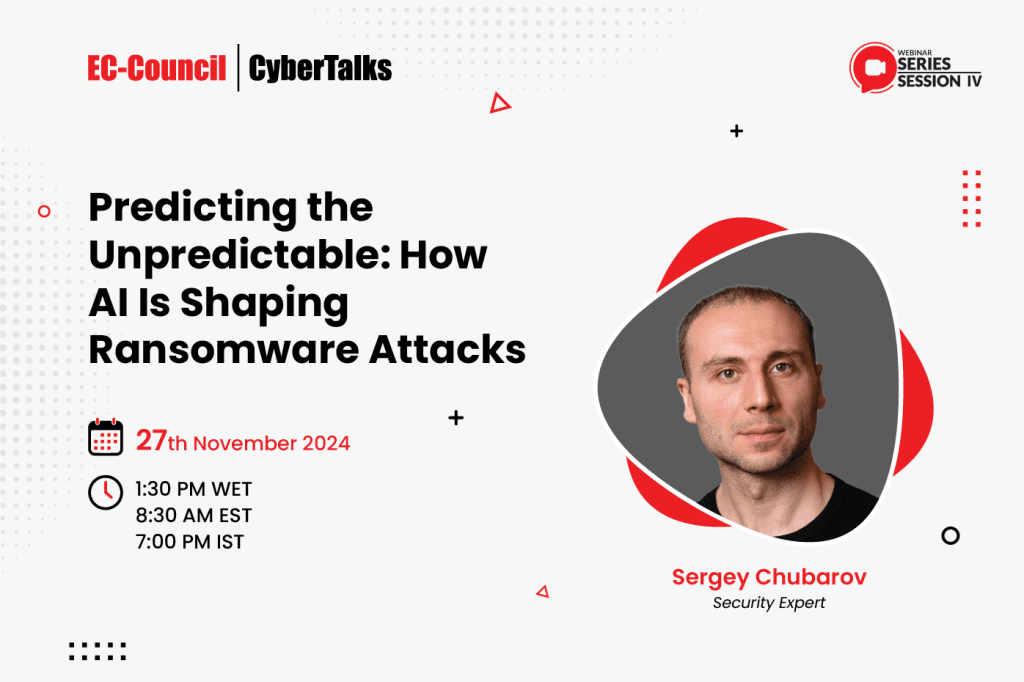 EC-Council | CyberTalks

WEBINAR SERIES SESSION IV

Predicting the Unpredictable: How AI Is Shaping Ransomware Attacks

27th November 2024

1:30 PM WET
8:30 AM EST
7:00 PM IST

Sergey Chubarov
Security Expert